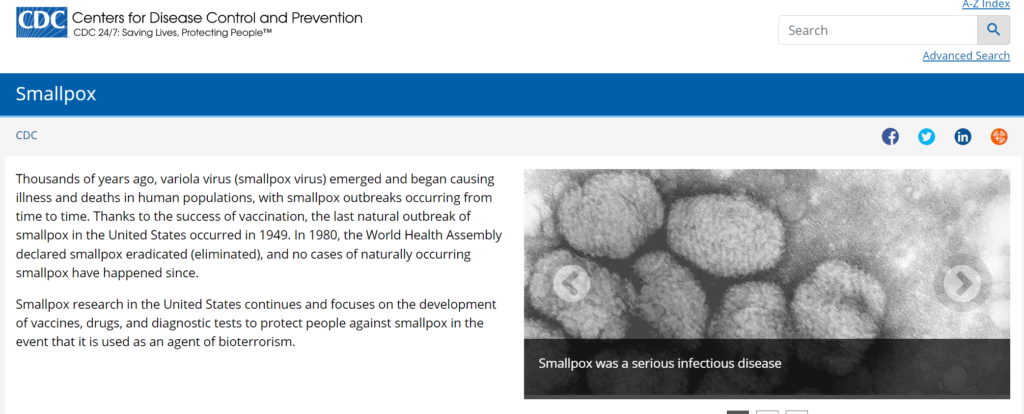 CDC Centers for Disease Control and Prevention
CDC 24/7: Saving Lives, Protecting People™

A-Z Index

Search

Advanced Search

Smallpox

CDC

Thousands of years ago, variola virus (smallpox virus) emerged and began causing illness and deaths in human populations, with smallpox outbreaks occurring from time to time. Thanks to the success of vaccination, the last natural outbreak of smallpox in the United States occurred in 1949. In 1980, the World Health Assembly declared smallpox eradicated (eliminated), and no cases of naturally occurring smallpox have happened since.

Smallpox research in the United States continues and focuses on the development of vaccines, drugs, and diagnostic tests to protect people against smallpox in the event that it is used as an agent of bioterrorism.

Smallpox was a serious infectious disease